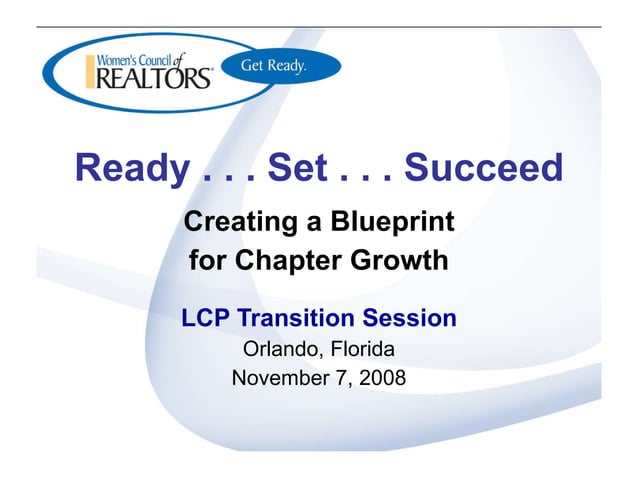 Women's Council of
REALTORS®
Get Ready.

Ready . . . Set . . . Succeed

Creating a Blueprint for Chapter Growth

LCP Transition Session
Orlando, Florida
November 7, 2008